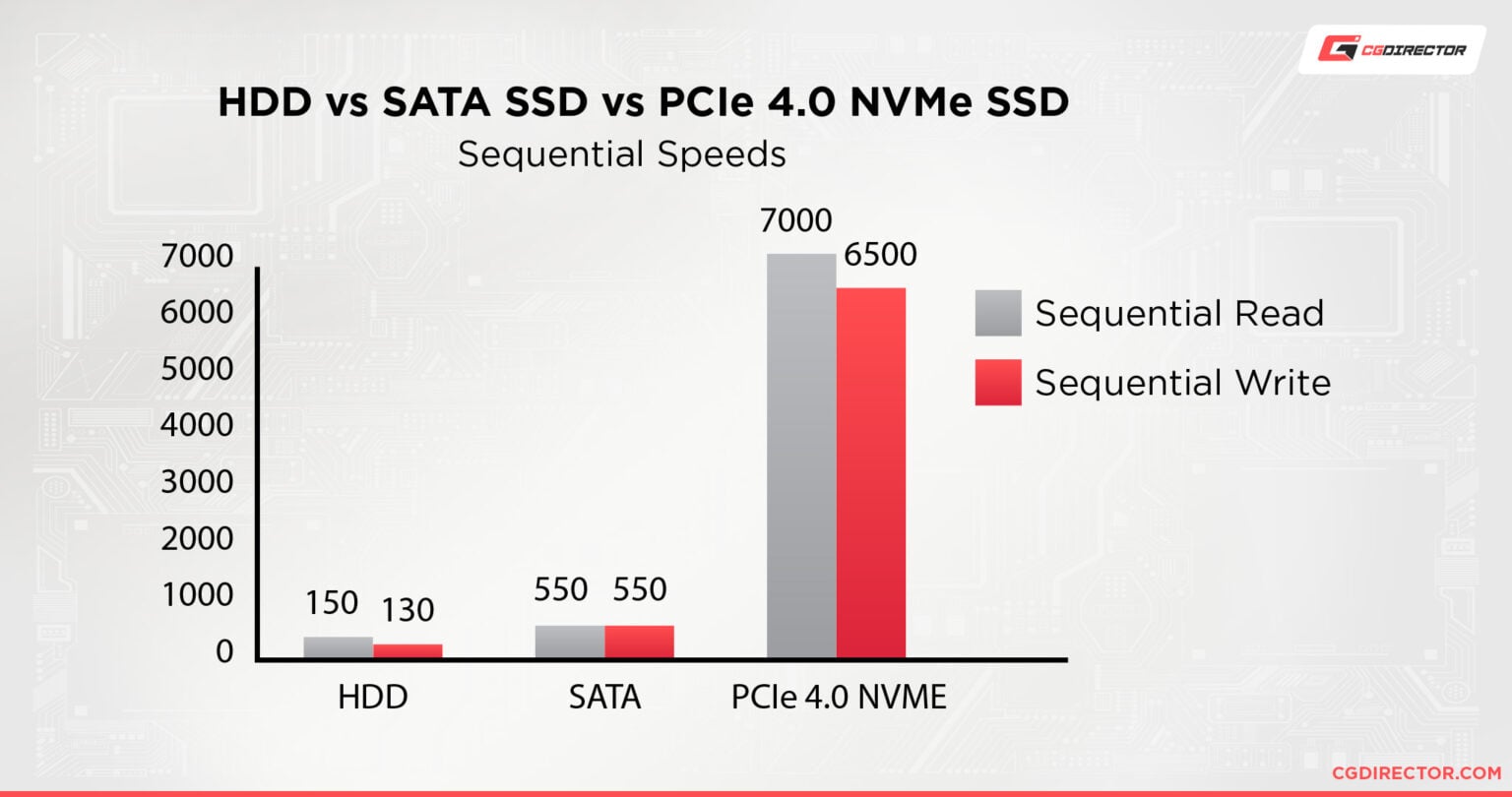 CGDIRECTOR

HDD vs SATA SSD vs PCIe 4.0 NVMe SSD
Sequential Speeds

7000
6000
5000
4000
3000
2000
1000
0

150 130
550 550
7000 6500

HDD
SATA
PCIe 4.0 NVME

Sequential Read
Sequential Write

CGDIRECTOR.COM